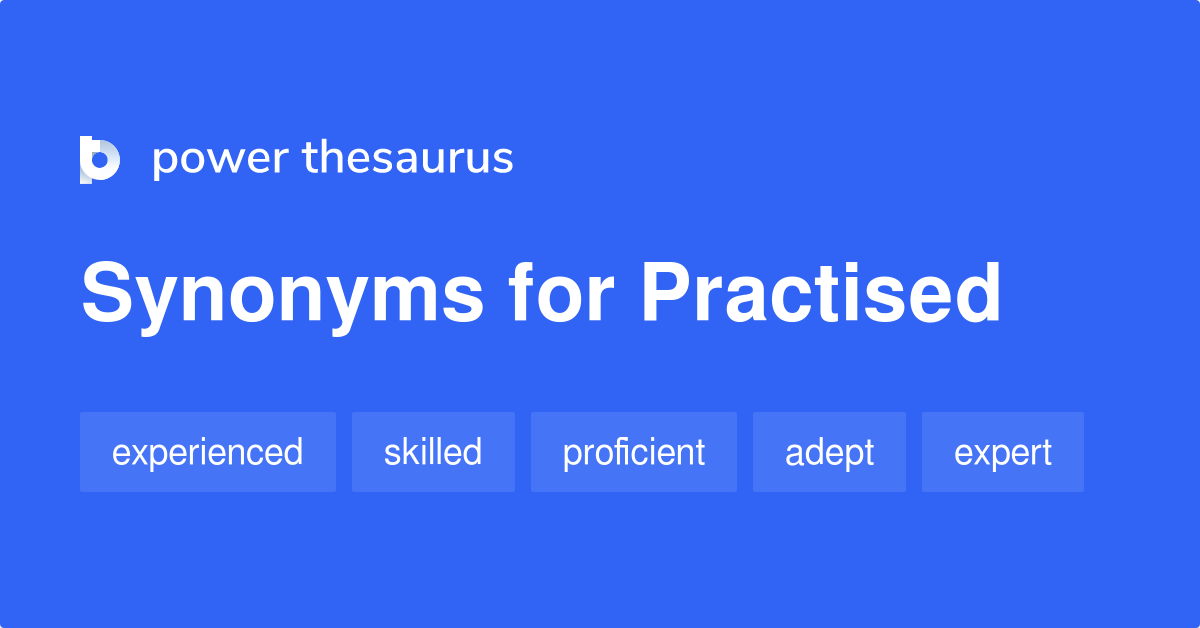 power thesaurus

Synonyms for Practised

experienced skilled proficient adept expert